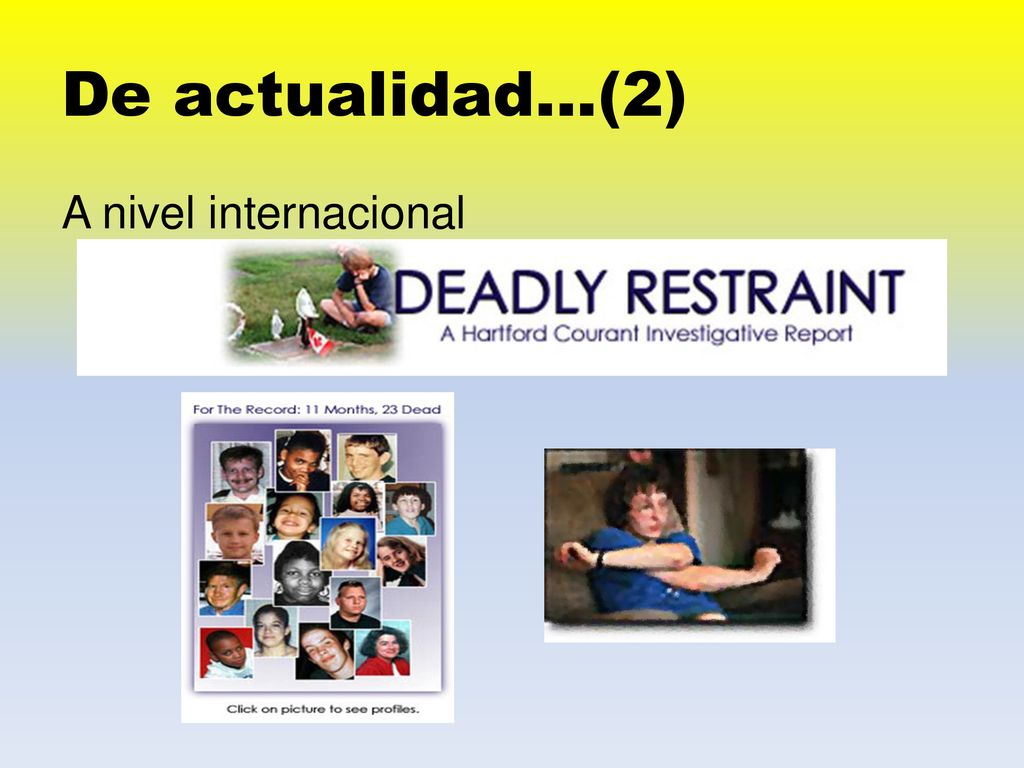 De actualidad…(2)

A nivel internacional

DEADLY RESTRAINT
A Hartford Courant Investigative Report

For The Record: 11 Months, 23 Dead

Click on picture to see profiles.